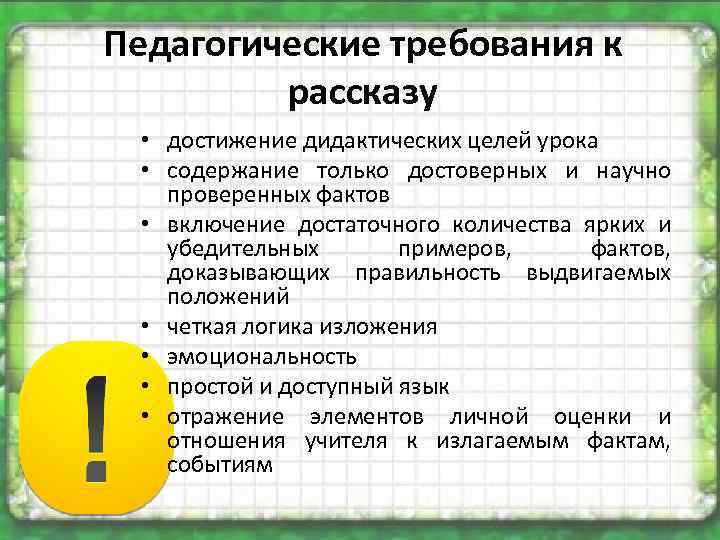 Педагогические требования к рассказу

• достижение дидактических целей урока
• содержание только достоверных и научно проверенных фактов
• включение достаточного количества ярких и убедительных примеров, фактов, доказывающих правильность выдвигаемых положений
• четкая логика изложения
• эмоциональность
• простой и доступный язык
• отражение элементов личной оценки и отношения учителя к излагаемым фактам, событиям

!